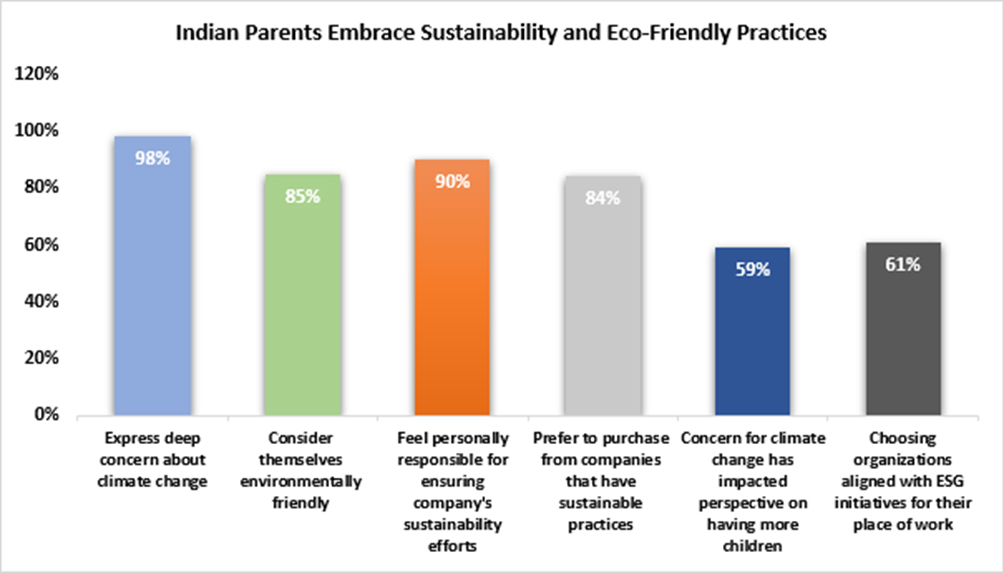 Indian Parents Embrace Sustainability and Eco-Friendly Practices

120%
100%
80%
60%
40%
20%
0%

98%
85%
90%
84%
59%
61%

Express deep concern about climate change

Consider themselves environmentally friendly

Feel personally responsible for ensuring company's sustainability efforts

Prefer to purchase from companies that have sustainable practices

Concern for climate change has impacted perspective on having more children

Choosing organizations aligned with ESG initiatives for their place of work